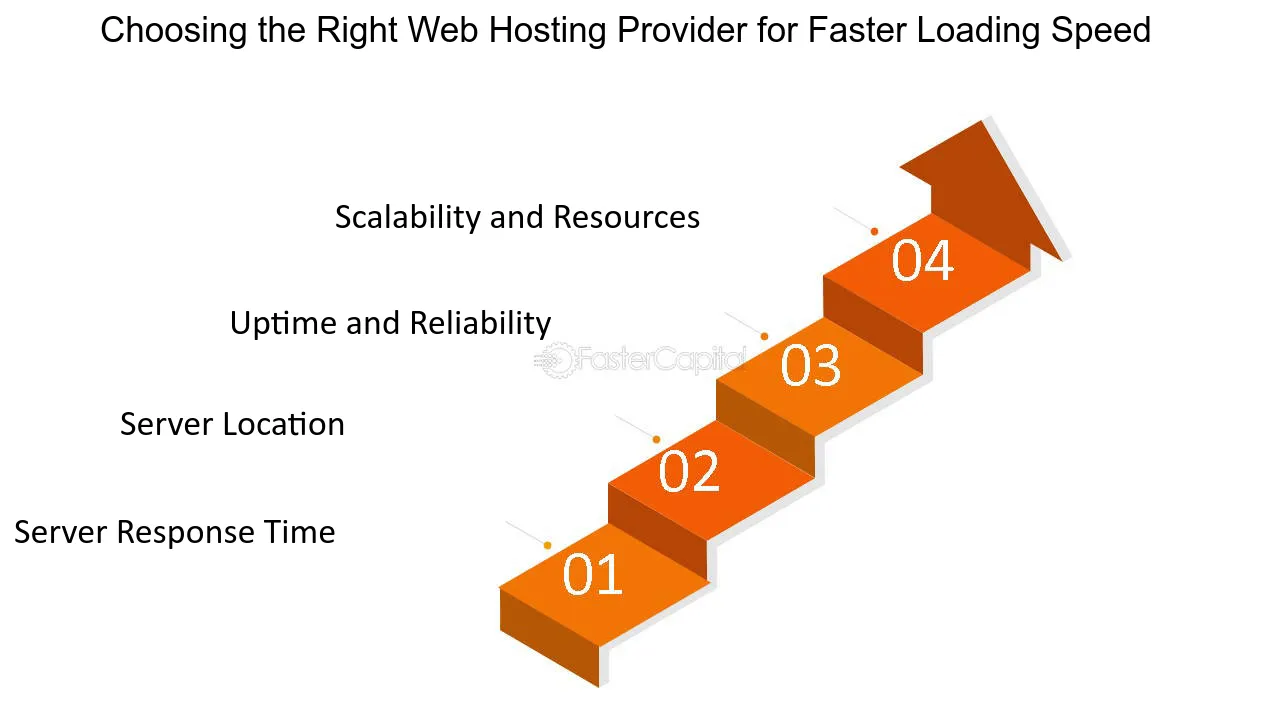 Choosing the Right Web Hosting Provider for Faster Loading Speed

Scalability and Resources

04

Uptime and Reliability

FasterCapital

03

Server Location

02

Server Response Time

01